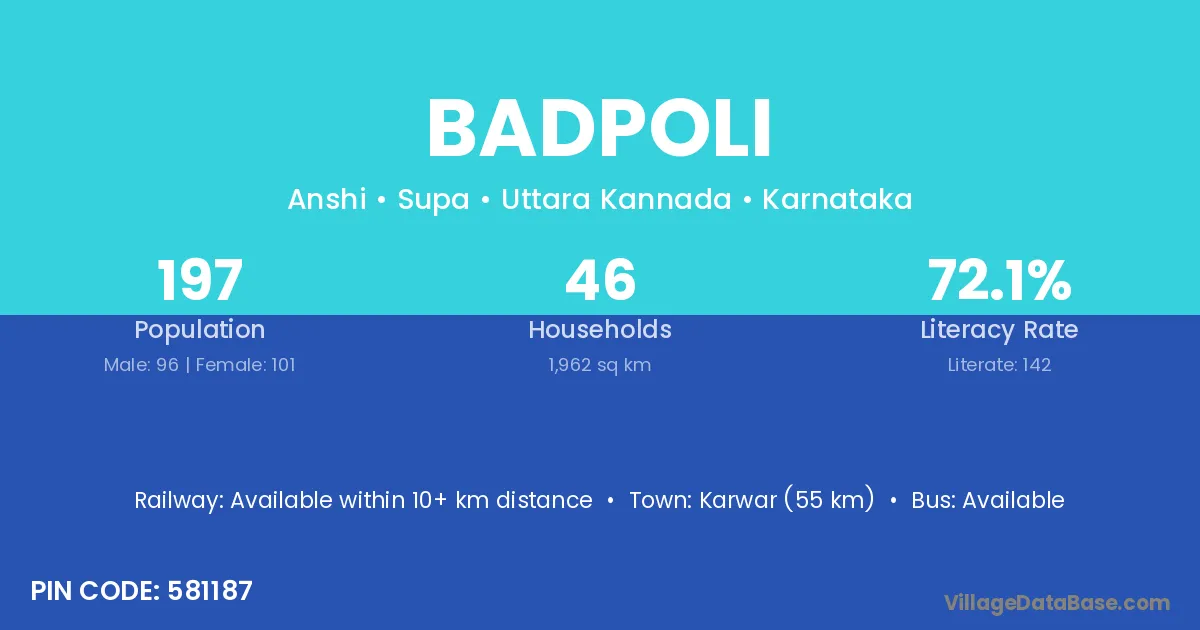 BADPOLI

Anshi • Supa • Uttara Kannada • Karnataka

197
Population
Male: 96 | Female: 101

46
Households
1,962 sq km

72.1%
Literacy Rate
Literate: 142

Railway: Available within 10+ km distance • Town: Karwar (55 km) • Bus: Available

PIN CODE: 581187

VillageDataBase.com